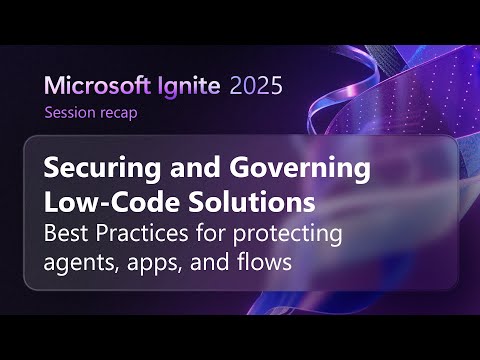 Microsoft Ignite 2025
Session recap

Securing and Governing Low-Code Solutions
Best Practices for protecting agents, apps, and flows